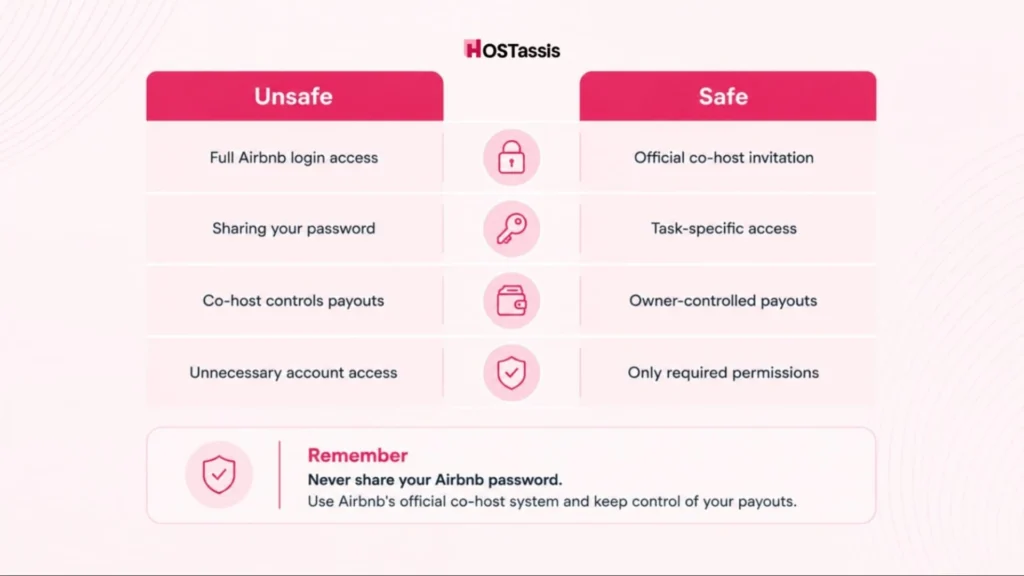 HOSTassis

| Unsafe | Safe |
|---|---|
| Full Airbnb login access | Official co-host invitation |
| Sharing your password | Task-specific access |
| Co-host controls payouts | Owner-controlled payouts |
| Unnecessary account access | Only required permissions |

Remember
Never share your Airbnb password.
Use Airbnb's official co-host system and keep control of your payouts.